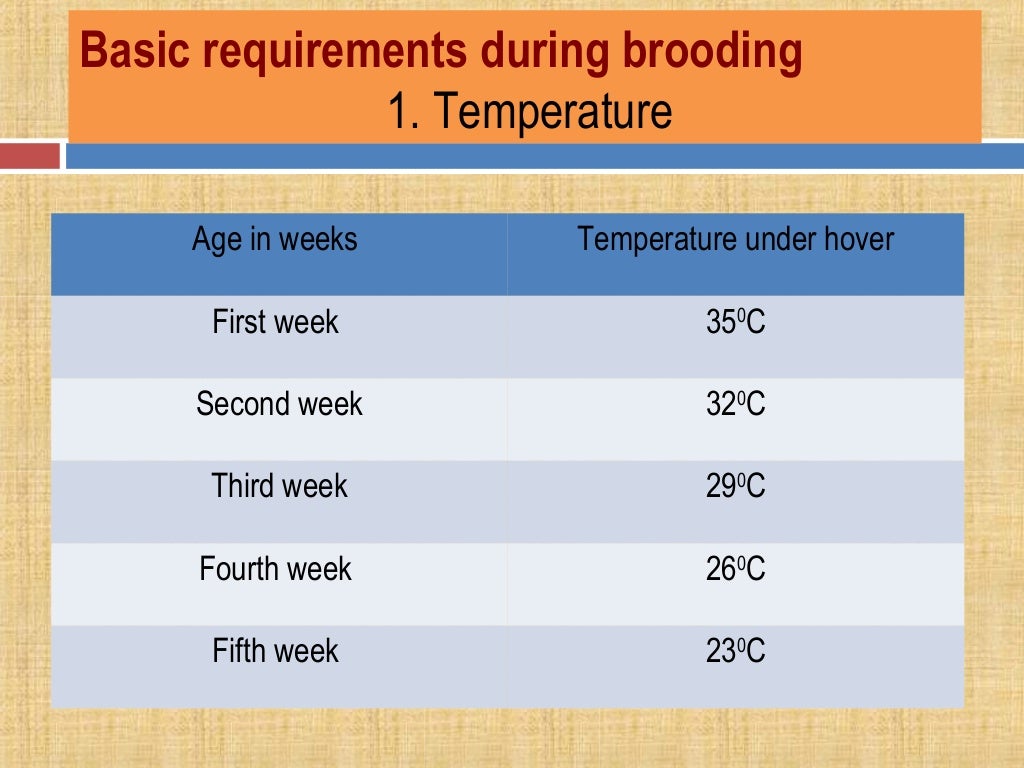 Basic requirements during brooding
1. Temperature

| Age in weeks | Temperature under hover |
|---|---|
| First week | $35^0C$ |
| Second week | $32^0C$ |
| Third week | $29^0C$ |
| Fourth week | $26^0C$ |
| Fifth week | $23^0C$ |